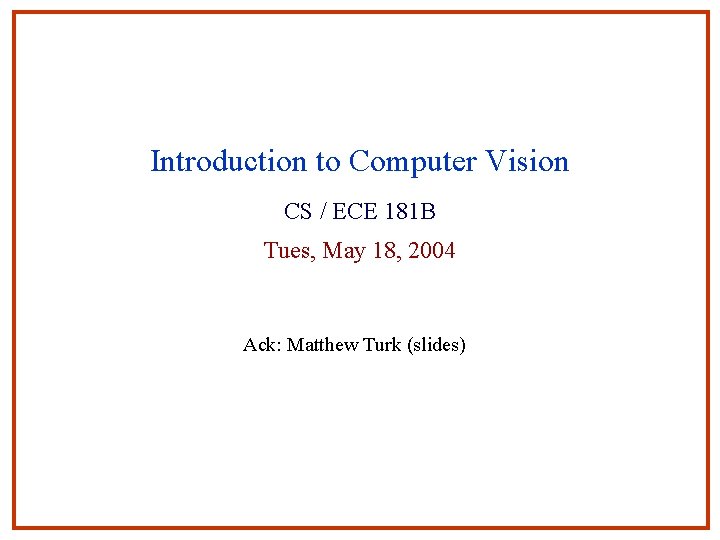 Introduction to Computer Vision

CS / ECE 181B

Tues, May 18, 2004

Ack: Matthew Turk (slides)